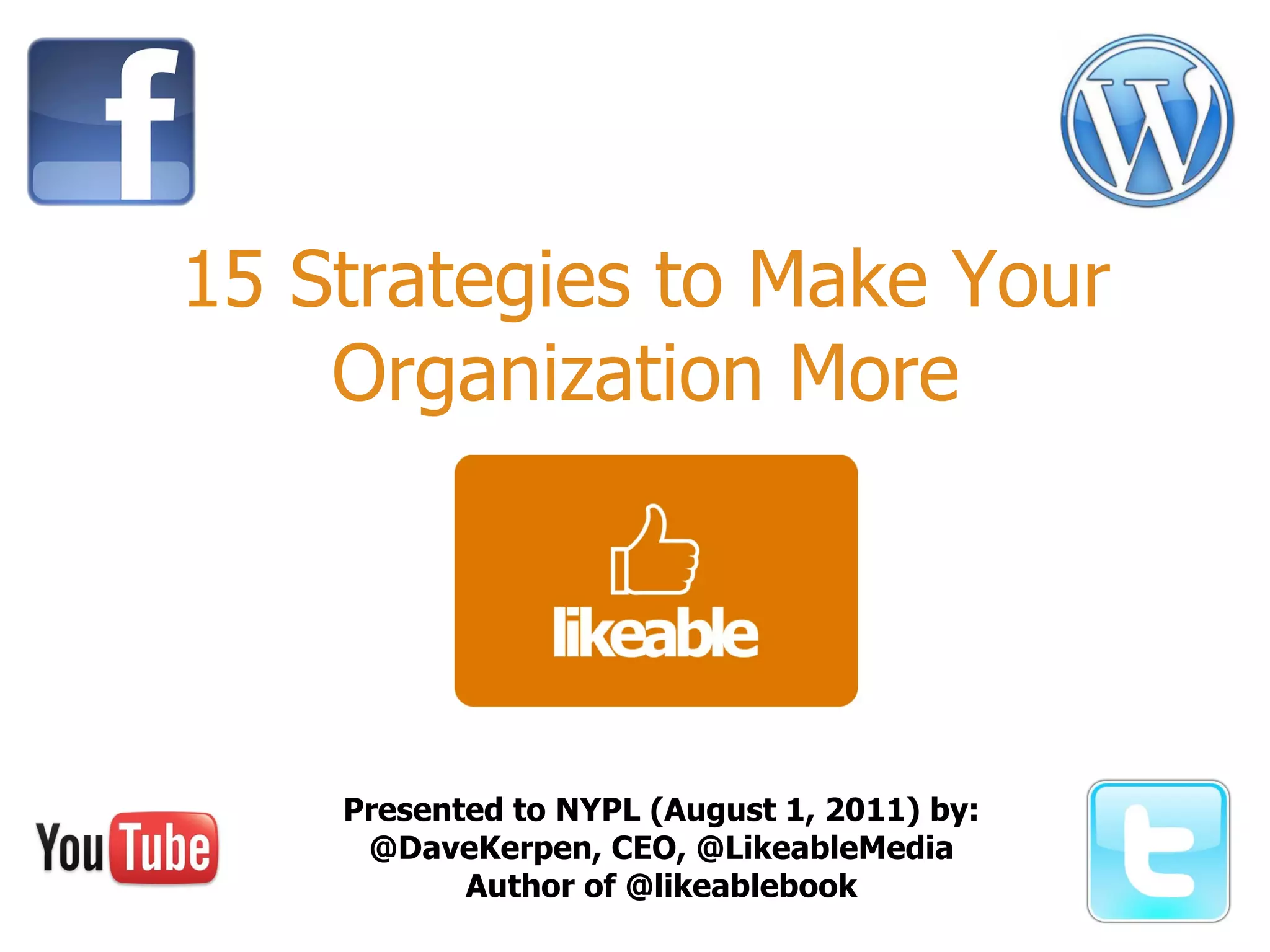 f

W

15 Strategies to Make Your Organization More

likeable

You Tube

Presented to NYPL (August 1, 2011) by:
@DaveKerpen, CEO, @LikeableMedia
Author of @likeablebook

t